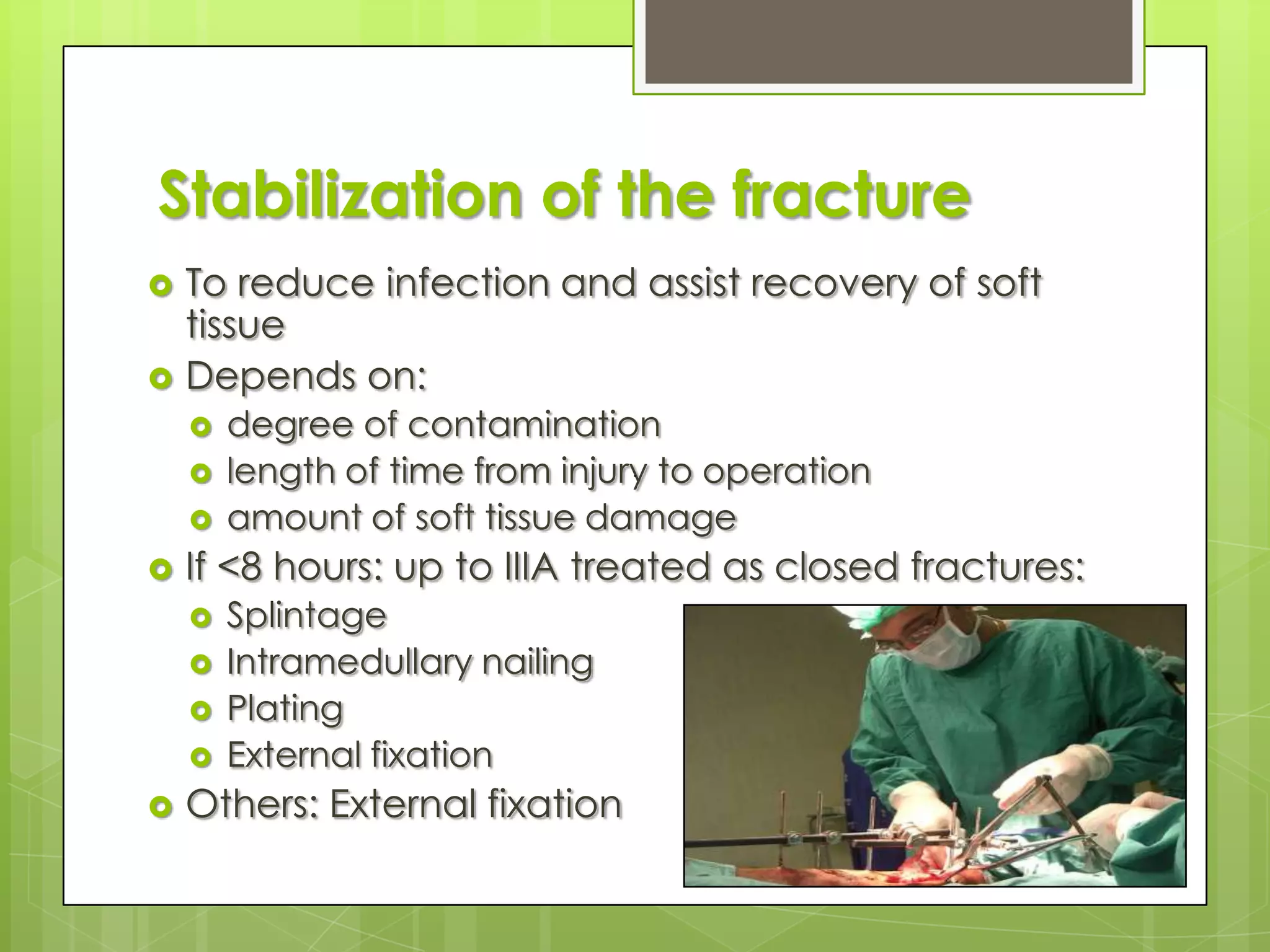 Stabilization of the fracture

To reduce infection and assist recovery of soft tissue

Depends on:

degree of contamination

length of time from injury to operation

amount of soft tissue damage

If <8 hours: up to IIIA treated as closed fractures:

Splintage

Intramedullary nailing

Plating

External fixation

Others: External fixation